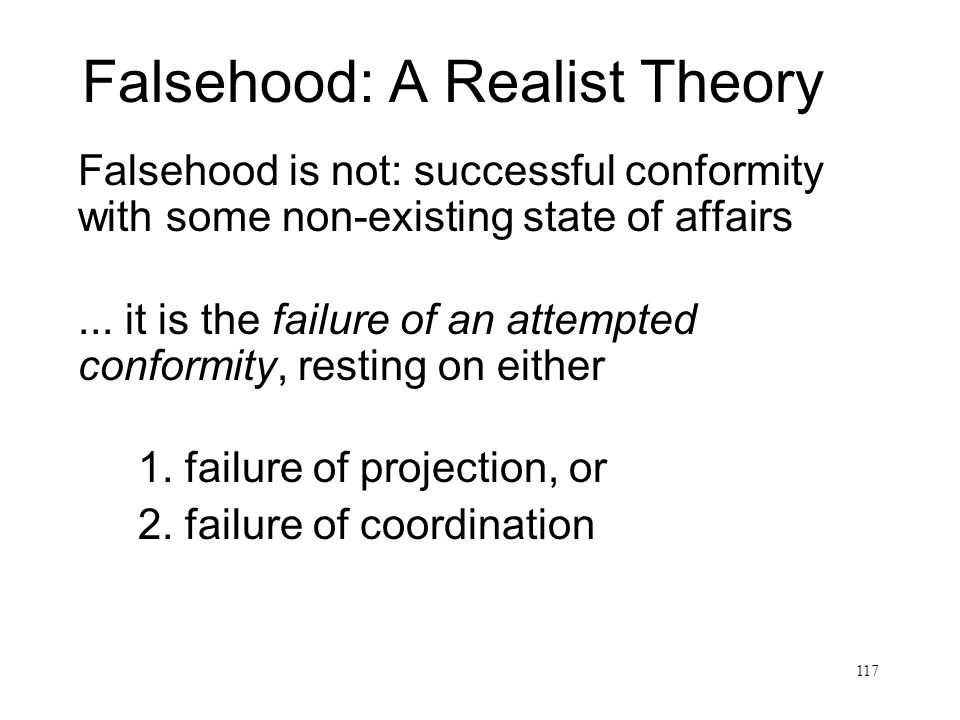 Falsehood: A Realist Theory

Falsehood is not: successful conformity with some non-existing state of affairs

... it is the failure of an attempted conformity, resting on either

1. failure of projection, or
2. failure of coordination

117